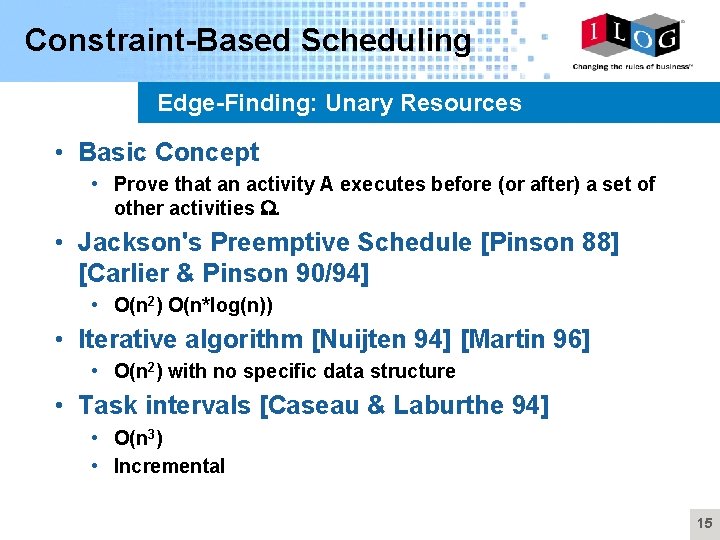 Constraint-Based Scheduling

ILOG
Changing the rules of business™

Edge-Finding: Unary Resources

• Basic Concept
  • Prove that an activity A executes before (or after) a set of other activities $\Omega$.
• Jackson's Preemptive Schedule [Pinson 88] [Carlier & Pinson 90/94]
  • $O(n^2)$ $O(n*\log(n))$
• Iterative algorithm [Nuijten 94] [Martin 96]
  • $O(n^2)$ with no specific data structure
• Task intervals [Caseau & Laburthe 94]
  • $O(n^3)$
  • Incremental

15